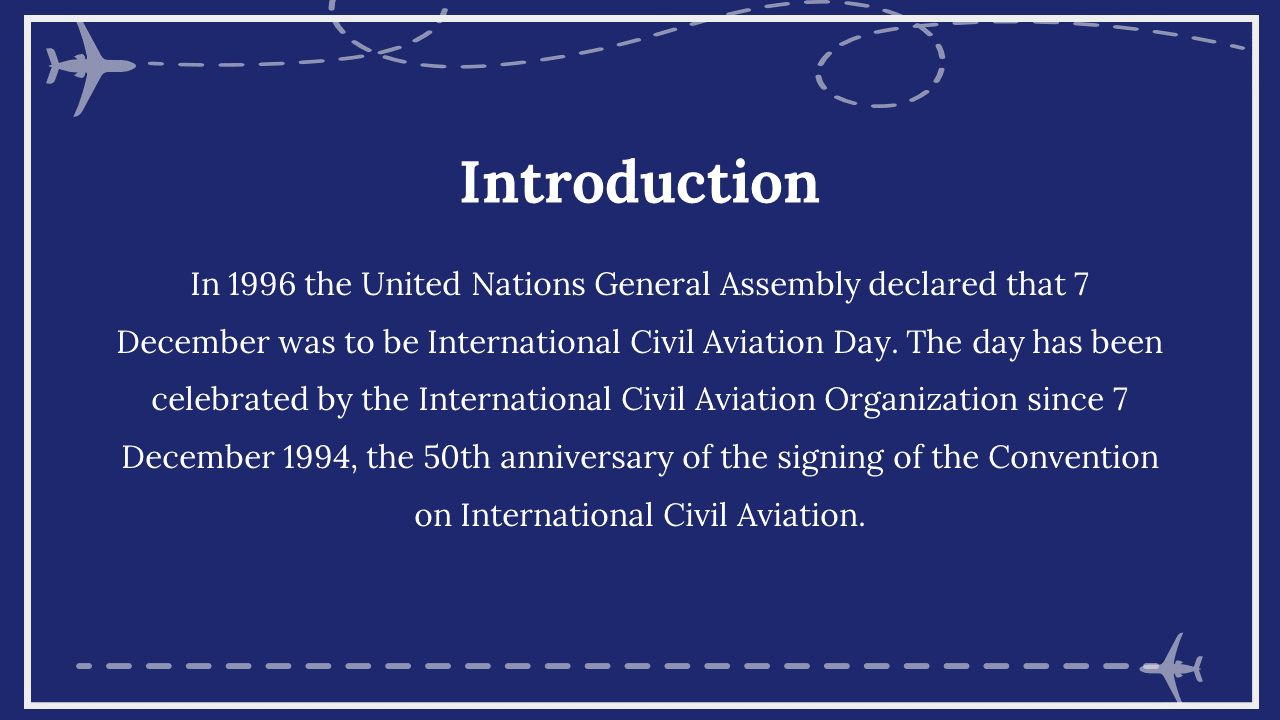 Introduction

In 1996 the United Nations General Assembly declared that 7 December was to be International Civil Aviation Day. The day has been celebrated by the International Civil Aviation Organization since 7 December 1994, the 50th anniversary of the signing of the Convention on International Civil Aviation.